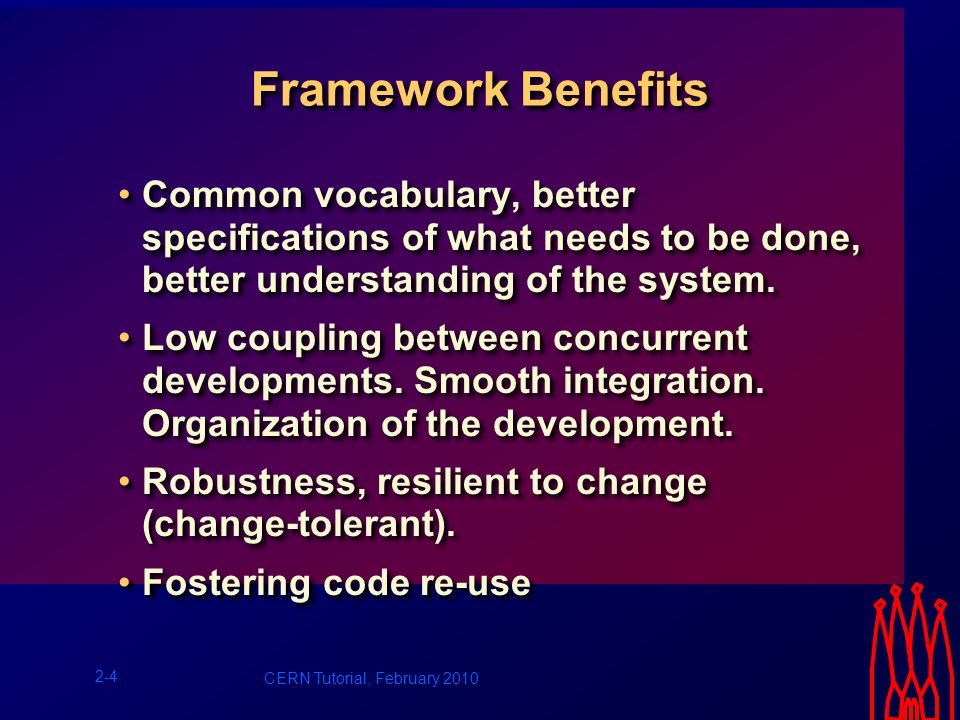 Framework Benefits

• Common vocabulary, better specifications of what needs to be done, better understanding of the system.

• Low coupling between concurrent developments. Smooth integration. Organization of the development.

• Robustness, resilient to change (change-tolerant).

• Fostering code re-use

2-4

CERN Tutorial, February 2010